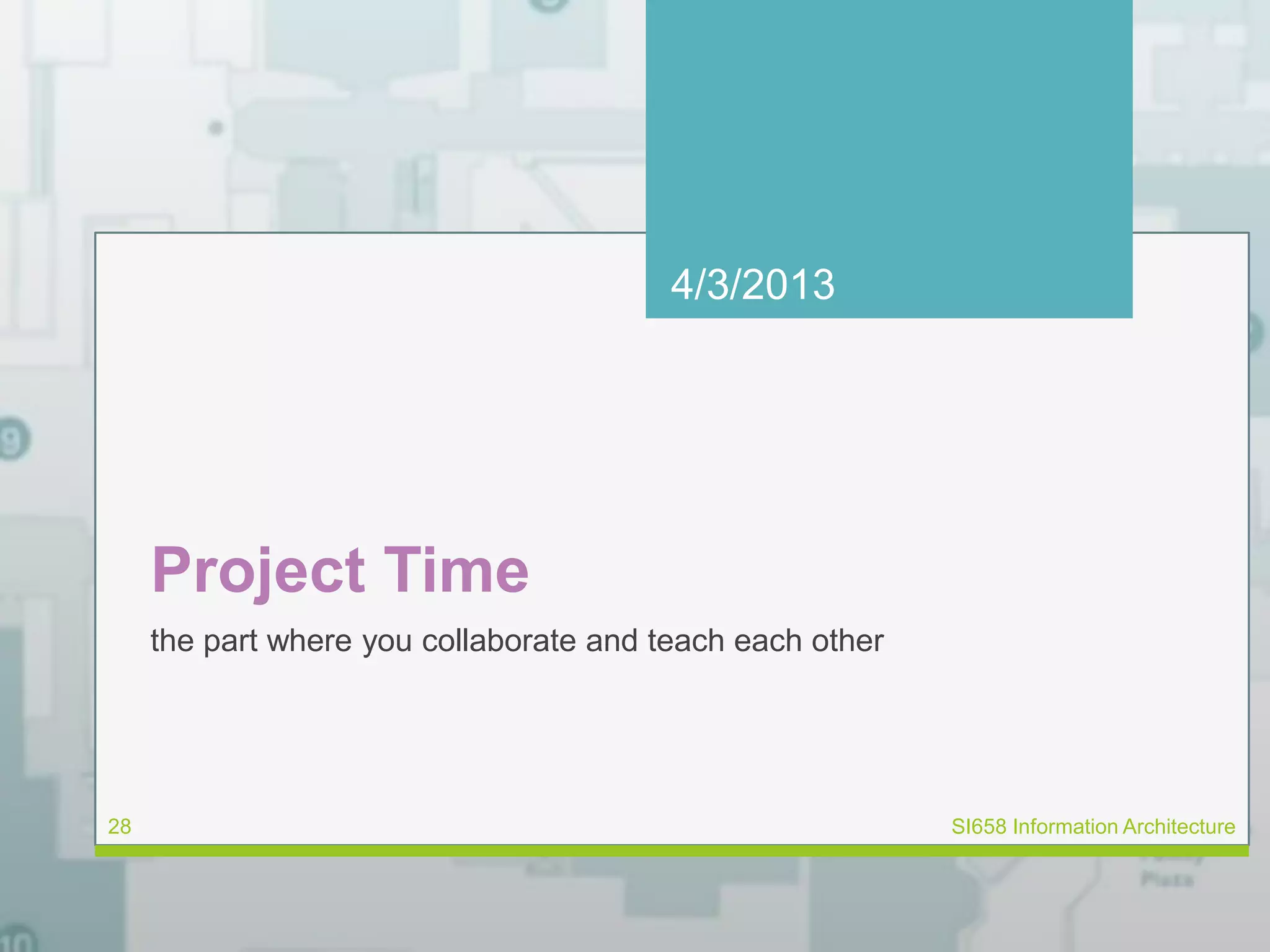 4/3/2013

Project Time

the part where you collaborate and teach each other

28

SI658 Information Architecture